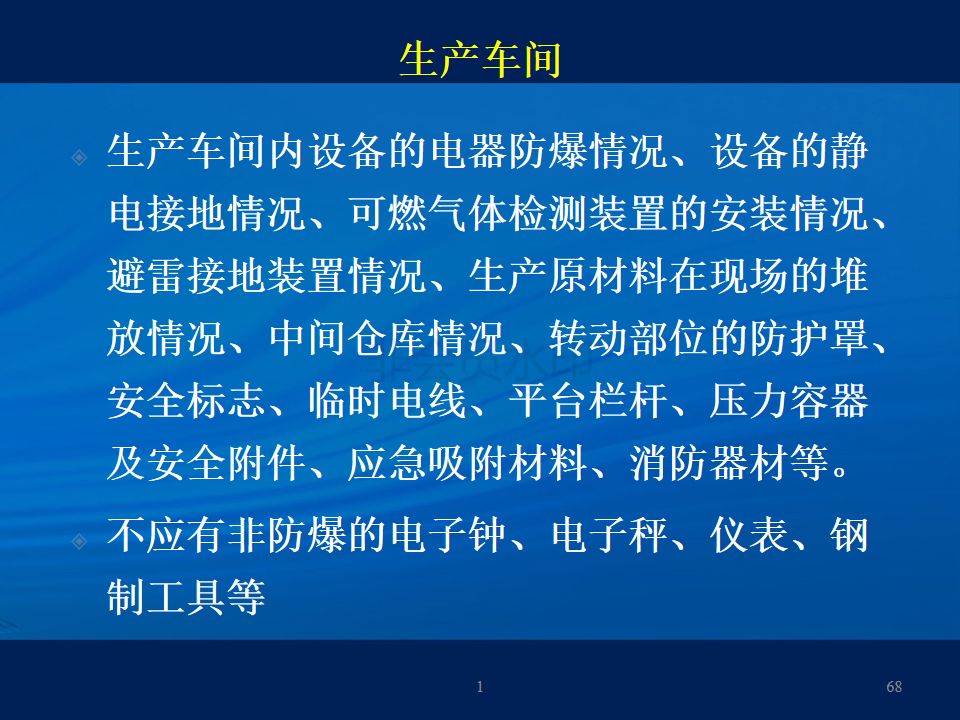 生产车间

生产车间内设备的电器防爆情况、设备的静电接地情况、可燃气体检测装置的安装情况、避雷接地装置情况、生产原材料在现场的堆放情况、中间仓库情况、转动部位的防护罩、安全标志、临时电线、平台栏杆、压力容器及安全附件、应急吸附材料、消防器材等。

不应有非防爆的电子钟、电子秤、仪表、钢制工具等

1

68